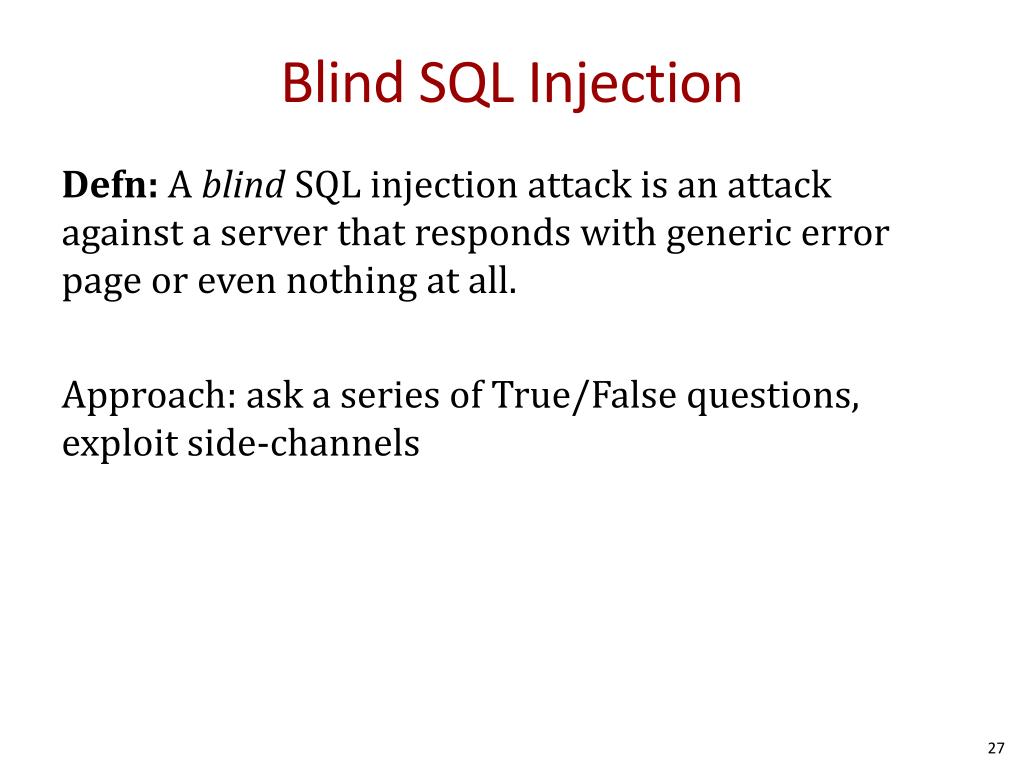 Blind SQL Injection

Defn: A blind SQL injection attack is an attack against a server that responds with generic error page or even nothing at all.

Approach: ask a series of True/False questions, exploit side-channels

27